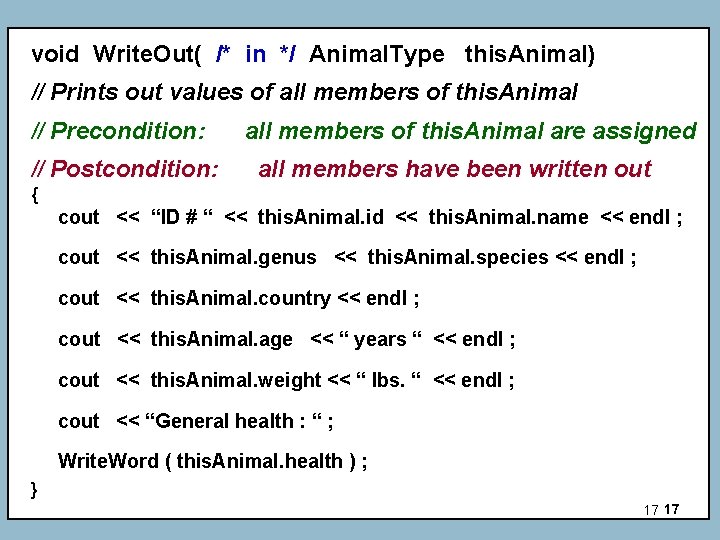 void WriteOut( /* in */ AnimalType thisAnimal)
// Prints out values of all members of thisAnimal
// Precondition: all members of thisAnimal are assigned
// Postcondition: all members have been written out
{
cout << “ID # “ << thisAnimal.id << thisAnimal.name << endl ;

cout << thisAnimal.genus << thisAnimal.species << endl ;

cout << thisAnimal.country << endl ;

cout << thisAnimal.age << “ years “ << endl ;

cout << thisAnimal.weight << “ lbs. “ << endl ;

cout << “General health : “ ;

WriteWord ( thisAnimal.health ) ;
}

17 17